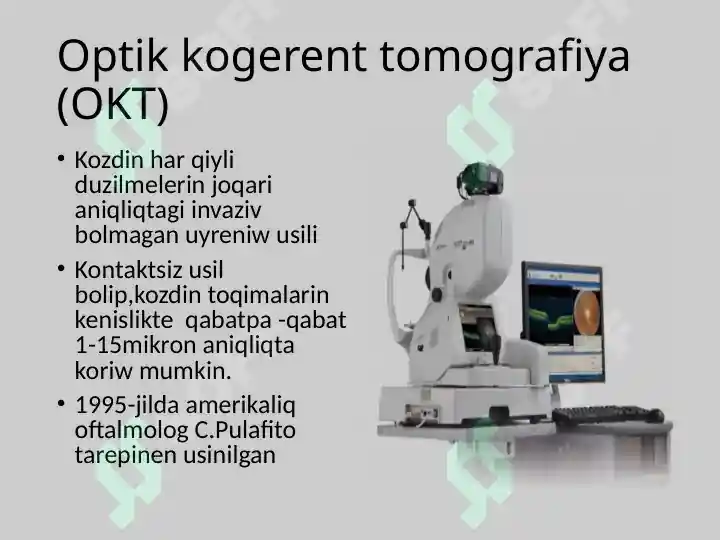 Optik kogerent tomografiya (OKT)

• Kozdin har qiyli duzilmelerin joqari aniqliqtagi invaziv bolmagan uyreniw usili

• Kontaktsiz usil bolip,kozdin toqimalarin kenislikte qabatpa -qabat 1-15mikron aniqliqta koriw mumkin.

• 1995-jilda amerikaliq oftalmolog C.Pulafito tarepinen usinilgan